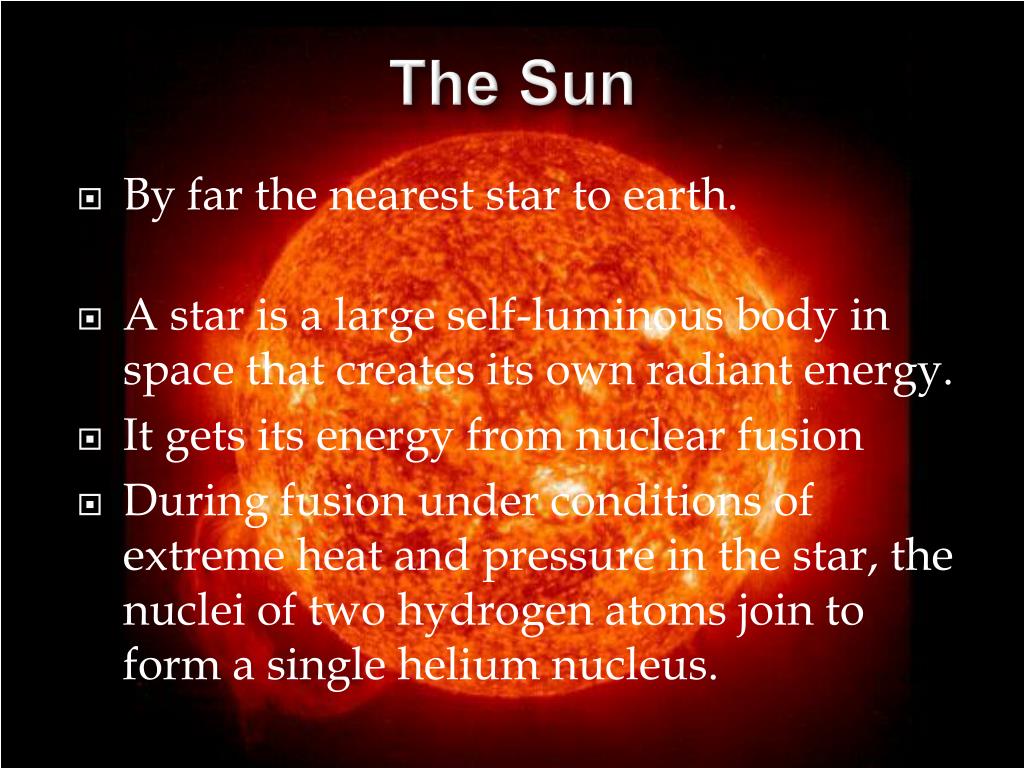 The Sun

By far the nearest star to earth.

A star is a large self-luminous body in space that creates its own radiant energy.

It gets its energy from nuclear fusion

During fusion under conditions of extreme heat and pressure in the star, the nuclei of two hydrogen atoms join to form a single helium nucleus.